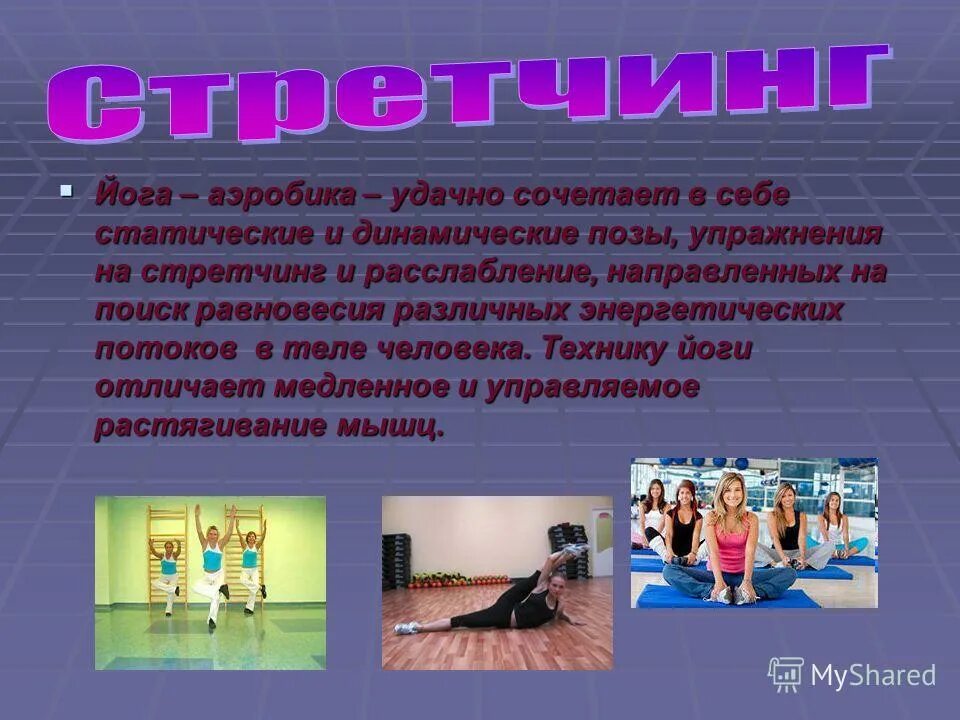 Стретчинг

Йога – аэробика – удачно сочетает в себе статические и динамические позы, упражнения на стретчинг и расслабление, направленных на поиск равновесия различных энергетических потоков в теле человека. Технику йоги отличает медленное и управляемое растягивание мышц.

MyShared